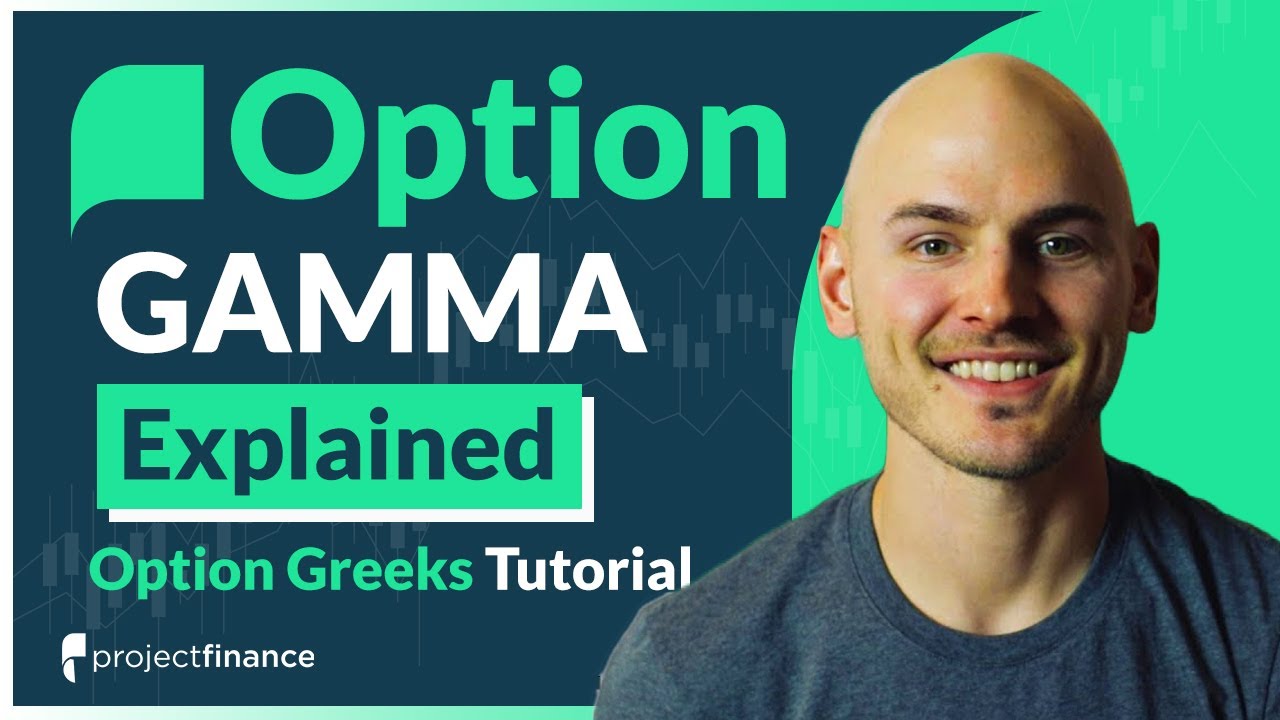 Option
GAMMA
Explained
Option Greeks Tutorial
projectfinance